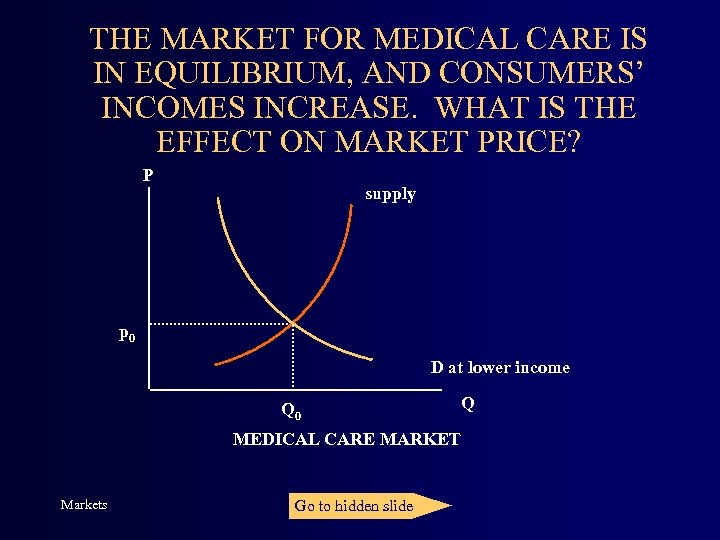 THE MARKET FOR MEDICAL CARE IS IN EQUILIBRIUM, AND CONSUMERS' INCOMES INCREASE. WHAT IS THE EFFECT ON MARKET PRICE?

P

supply

$P_0$

D at lower income

$Q_0$

Q

MEDICAL CARE MARKET

Markets

Go to hidden slide